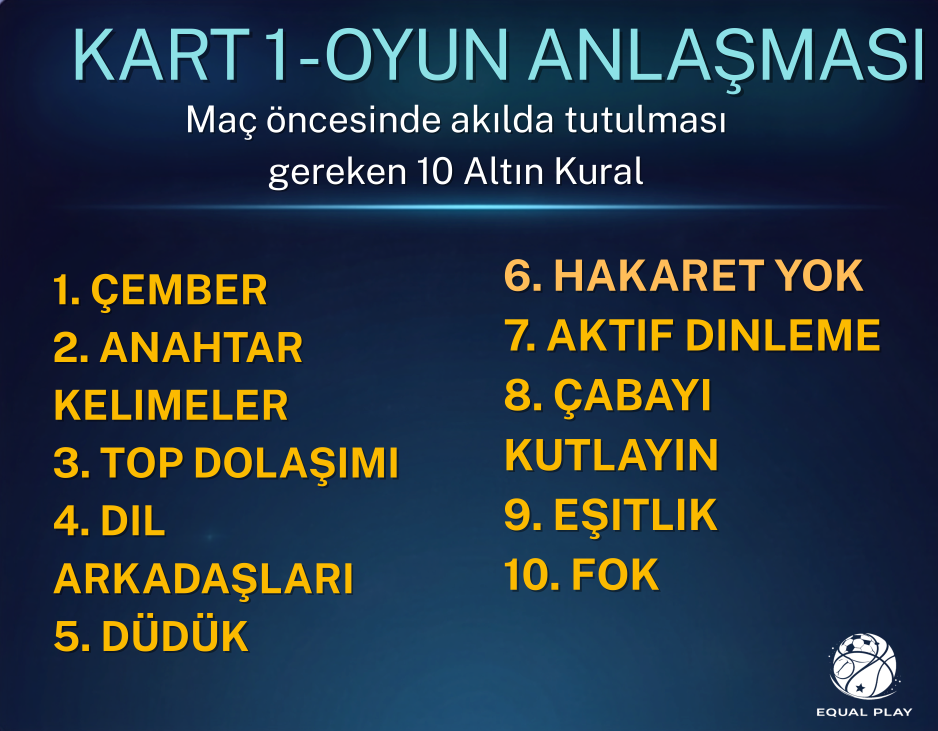 KART 1-OYUN ANLAŞMASI

Maç öncesinde akılda tutulması gereken 10 Altın Kural

1. ÇEMBER
2. ANAHTAR KELIMELER
3. TOP DOLAŞIMI
4. DIL ARKADAŞLARI
5. DÜDÜK

6. HAKARET YOK
7. AKTIF DINLEME
8. ÇABAYI KUTLAYIN
9. EŞITLIK
10. FOK

EQUAL PLAY